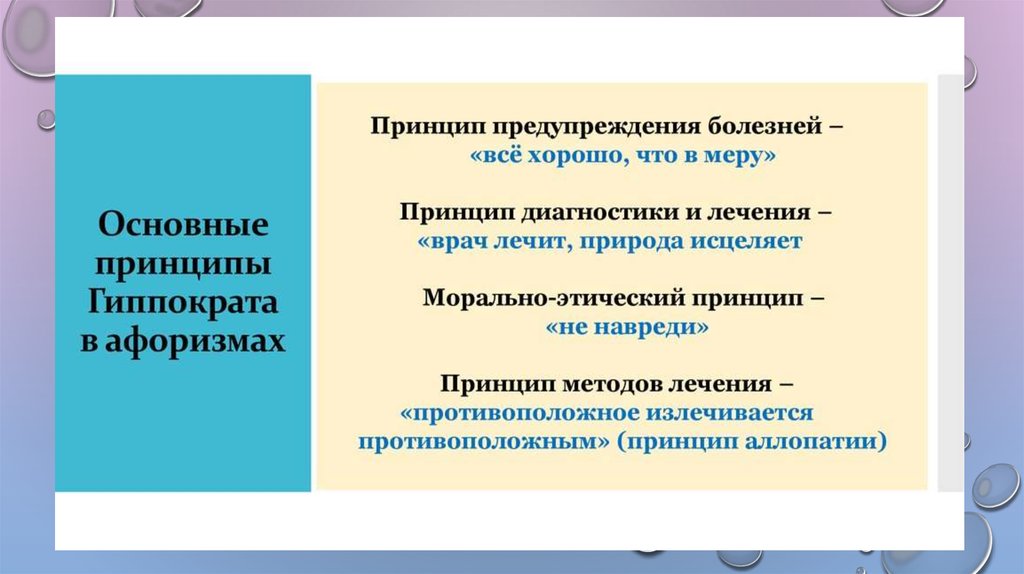 Основные принципы Гиппократа в афоризмах

Принцип предупреждения болезней – «всё хорошо, что в меру»

Принцип диагностики и лечения – «врач лечит, природа исцеляет

Морально-этический принцип – «не навреди»

Принцип методов лечения – «противоположное излечивается противоположным» (принцип аллопатии)